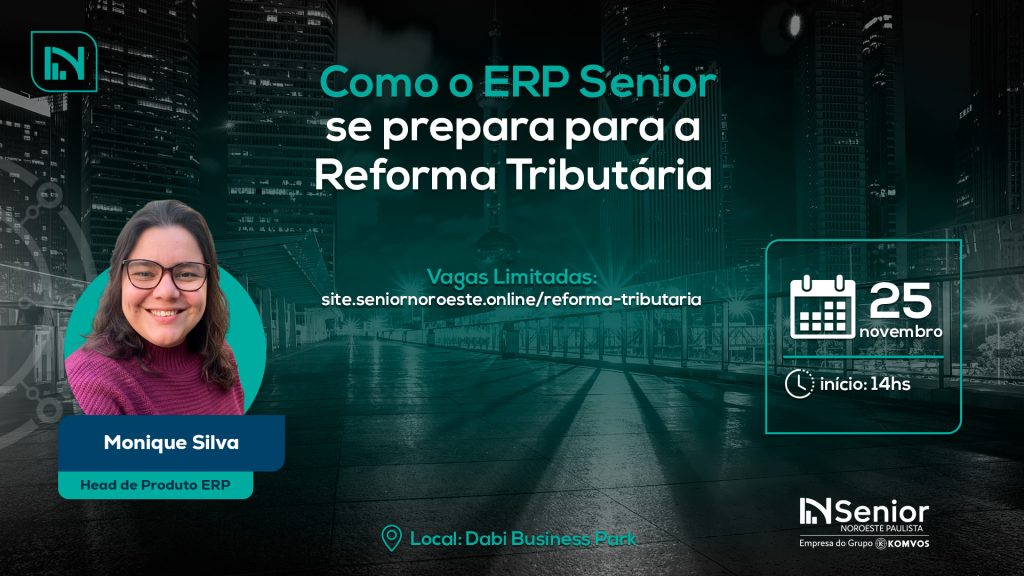 Como o ERP Senior se prepara para a Reforma Tributária

Vagas Limitadas:
site.seniornoroeste.online/reforma-tributaria

25 novembro

início: 14hs

Monique Silva

Head de Produto ERP

Local: Dabi Business Park

Senior
NOROESTE PAULISTA
Empresa do Grupo KOMVOS